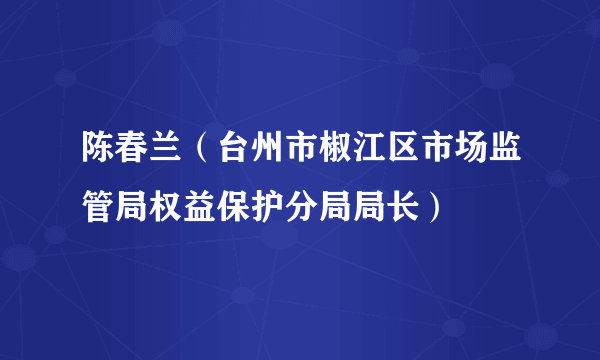 陈春兰（台州市椒江区市场监管局权益保护分局局长）